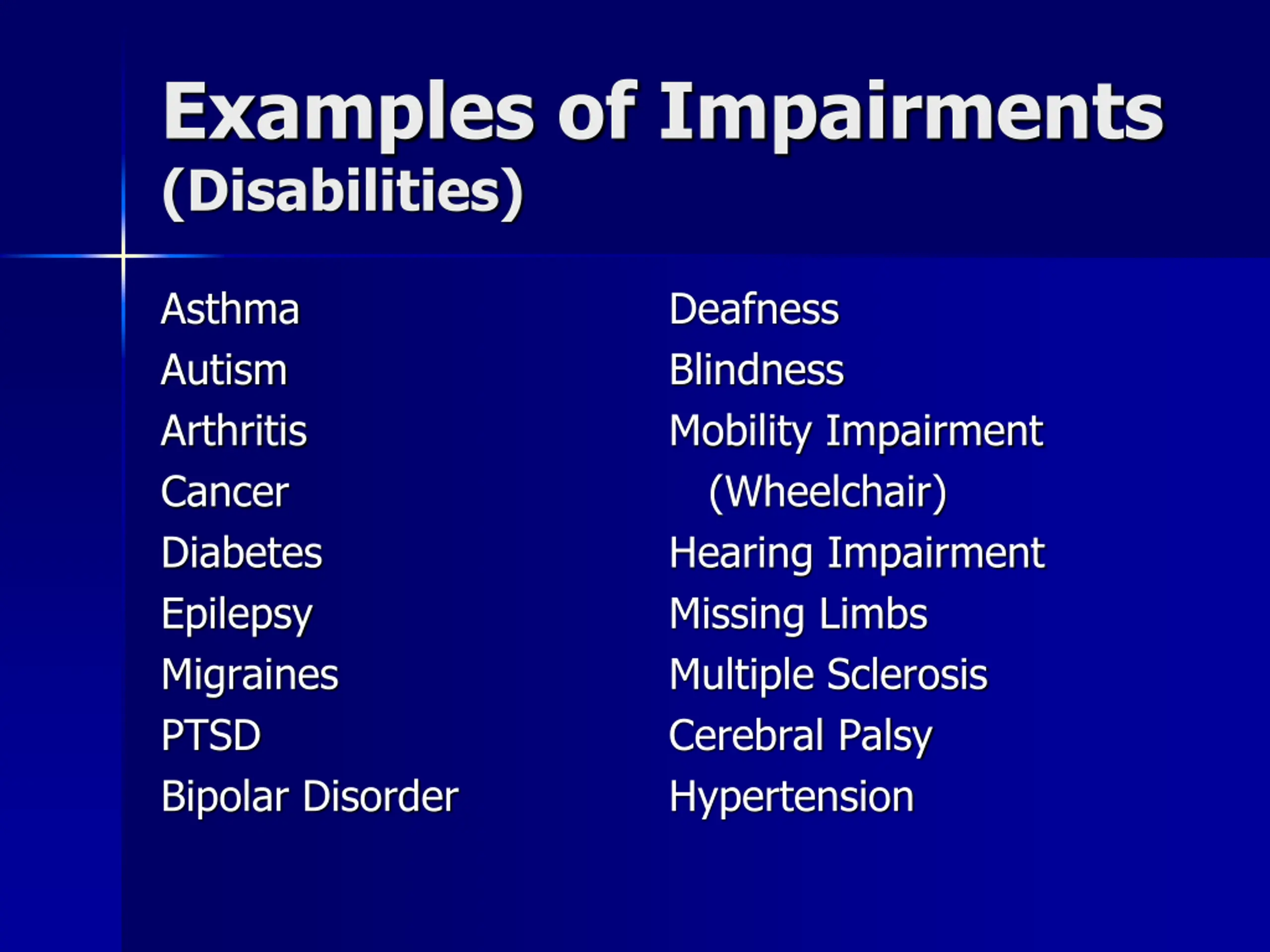 Examples of Impairments
(Disabilities)

Asthma
Autism
Arthritis
Cancer
Diabetes
Epilepsy
Migraines
PTSD
Bipolar Disorder

Deafness
Blindness
Mobility Impairment
(Wheelchair)
Hearing Impairment
Missing Limbs
Multiple Sclerosis
Cerebral Palsy
Hypertension